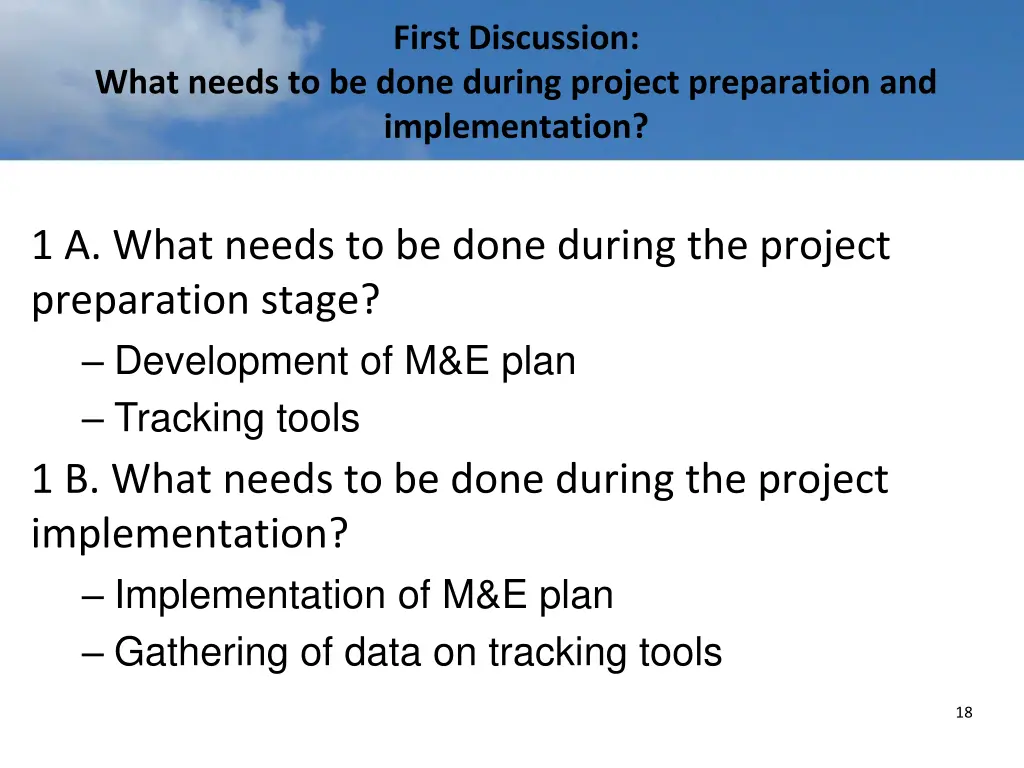 First Discussion:
What needs to be done during project preparation and implementation?

1 A. What needs to be done during the project preparation stage?

– Development of M&E plan

– Tracking tools

1 B. What needs to be done during the project implementation?

– Implementation of M&E plan

– Gathering of data on tracking tools

18